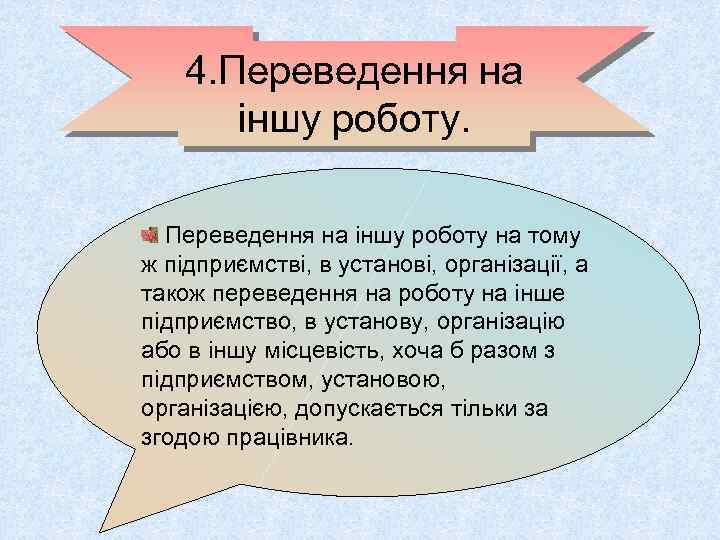 4.Переведення на іншу роботу.

Переведення на іншу роботу на тому ж підприємстві, в установі, організації, а також переведення на роботу на інше підприємство, в установу, організацію або в іншу місцевість, хоча б разом з підприємством, установою, організацією, допускається тільки за згодою працівника.